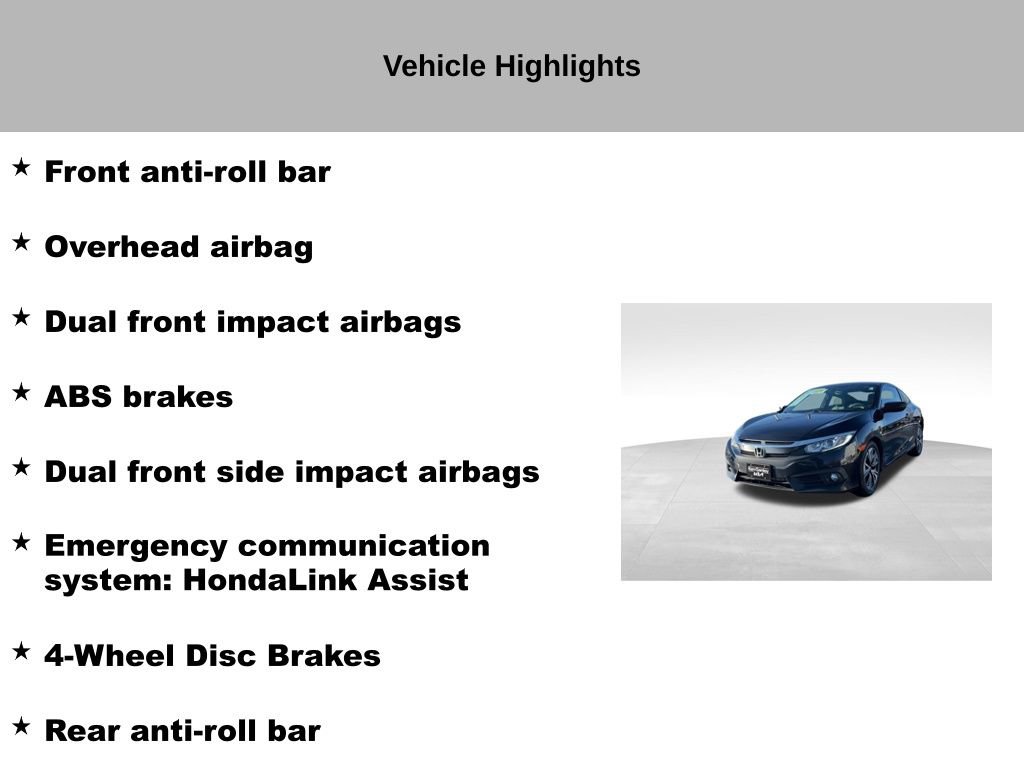 Vehicle Highlights

★ Front anti-roll bar

★ Overhead airbag

★ Dual front impact airbags

★ ABS brakes

★ Dual front side impact airbags

★ Emergency communication system: HondaLink Assist

★ 4-Wheel Disc Brakes

★ Rear anti-roll bar